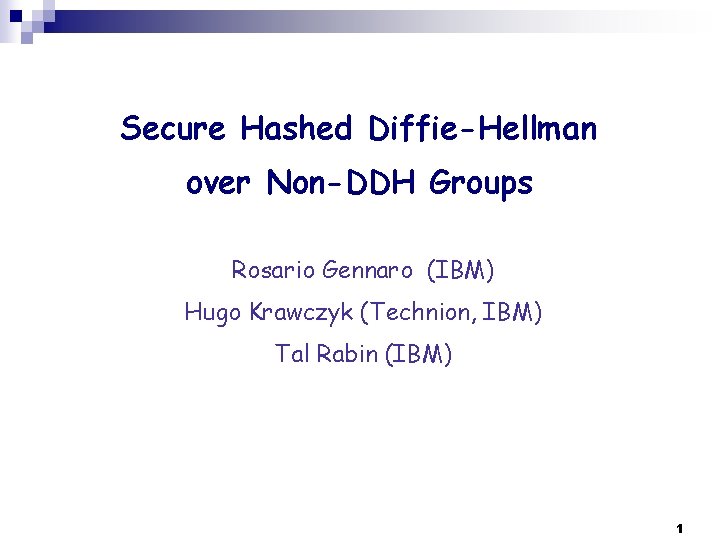 Secure Hashed Diffie-Hellman over Non-DDH Groups

Rosario Gennaro (IBM)

Hugo Krawczyk (Technion, IBM)

Tal Rabin (IBM)

1